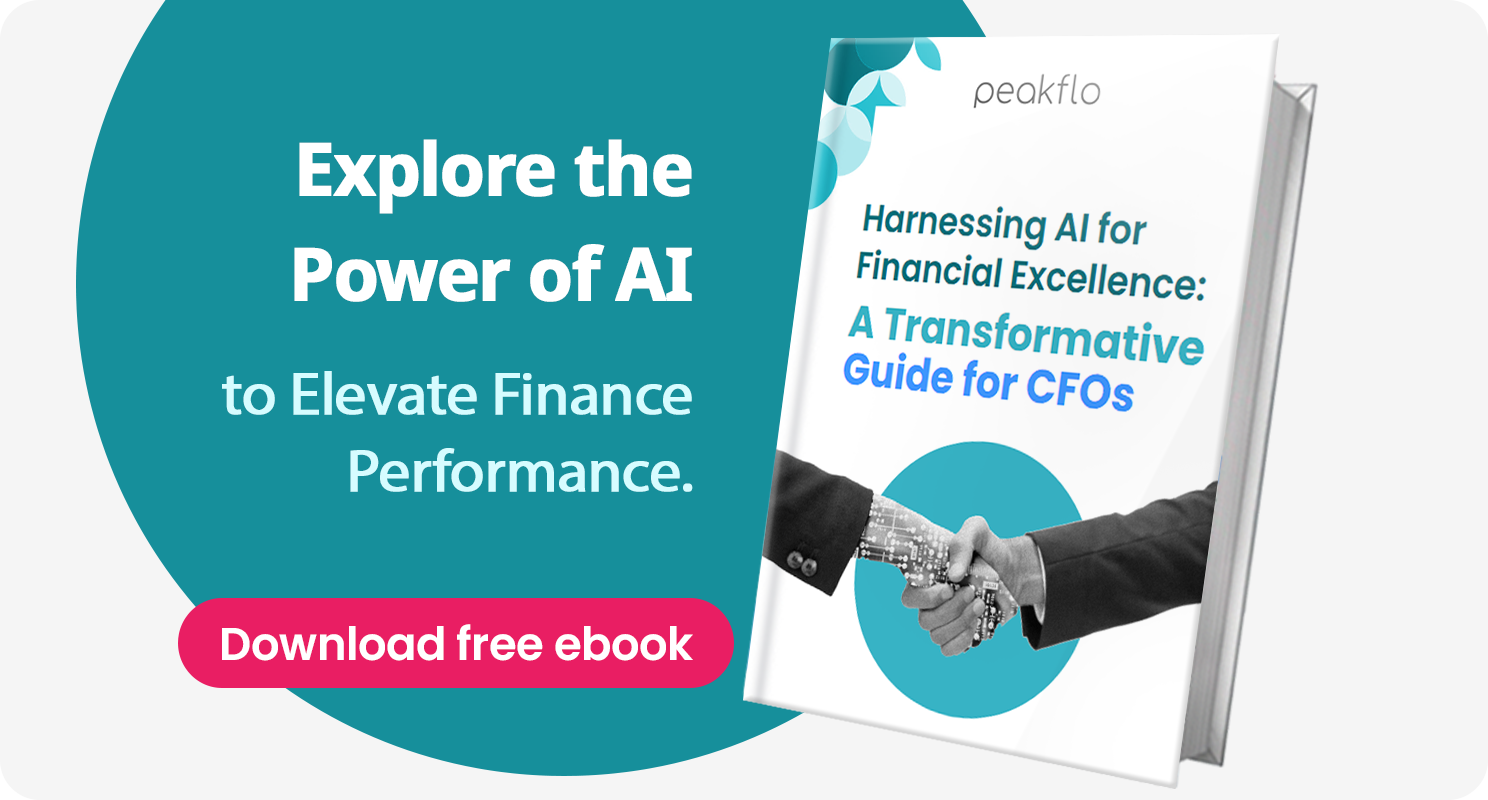 Explore the Power of AI

to Elevate Finance Performance.

Download free ebook

peakflo

Harnessing AI for Financial Excellence: A Transformative Guide for CFOs